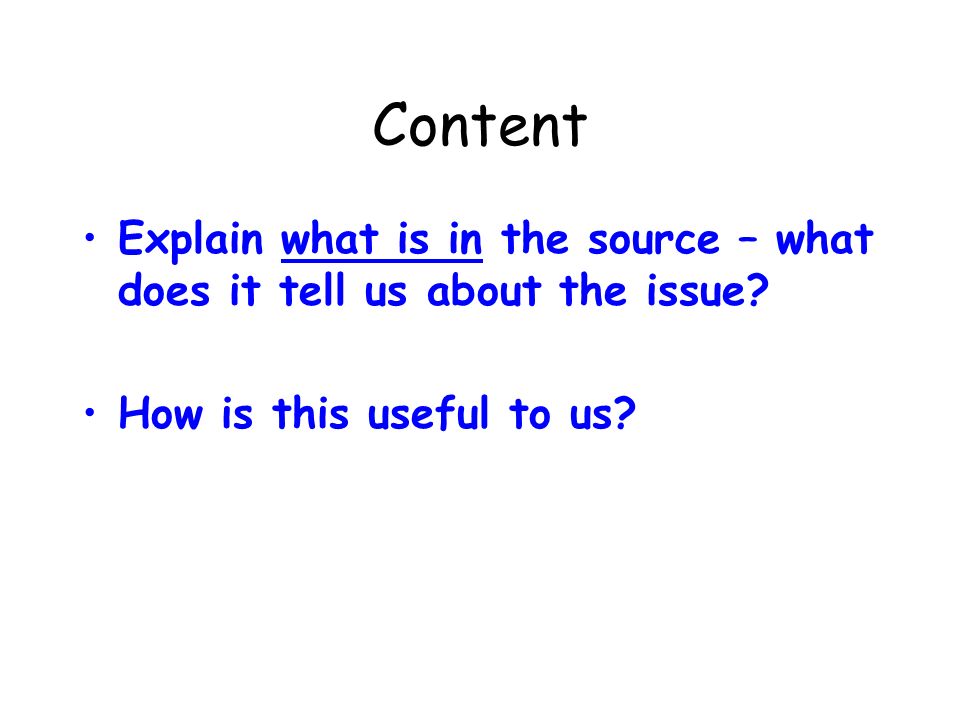 Content

• Explain what is in the source – what does it tell us about the issue?

• How is this useful to us?